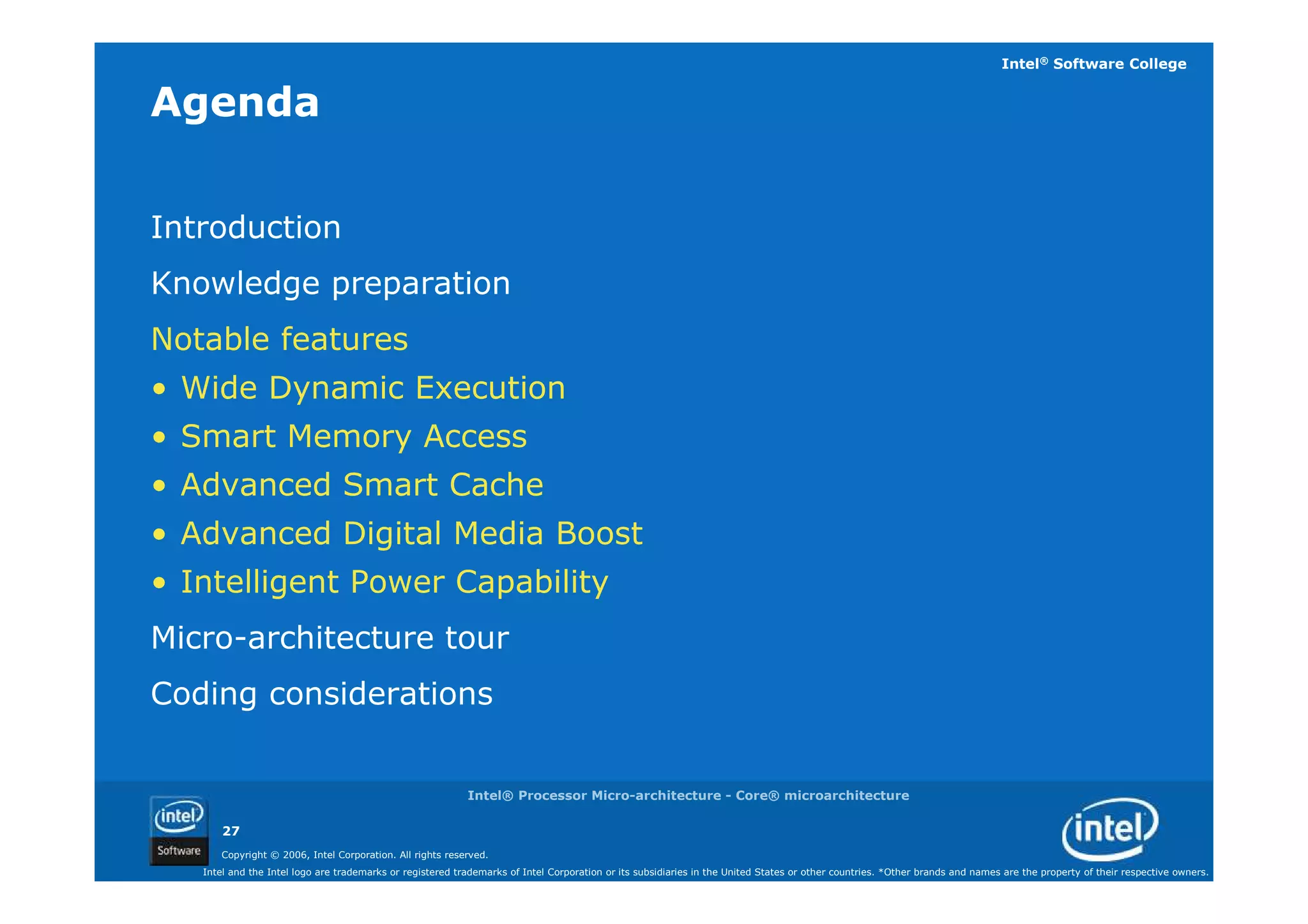 Intel® Software College

Agenda

Introduction

Knowledge preparation

Notable features

• Wide Dynamic Execution
• Smart Memory Access
• Advanced Smart Cache
• Advanced Digital Media Boost
• Intelligent Power Capability

Micro-architecture tour

Coding considerations

Intel® Processor Micro-architecture - Core® microarchitecture

intel Software

27

Copyright © 2006, Intel Corporation. All rights reserved.

Intel and the Intel logo are trademarks or registered trademarks of Intel Corporation or its subsidiaries in the United States or other countries. *Other brands and names are the property of their respective owners.

intel